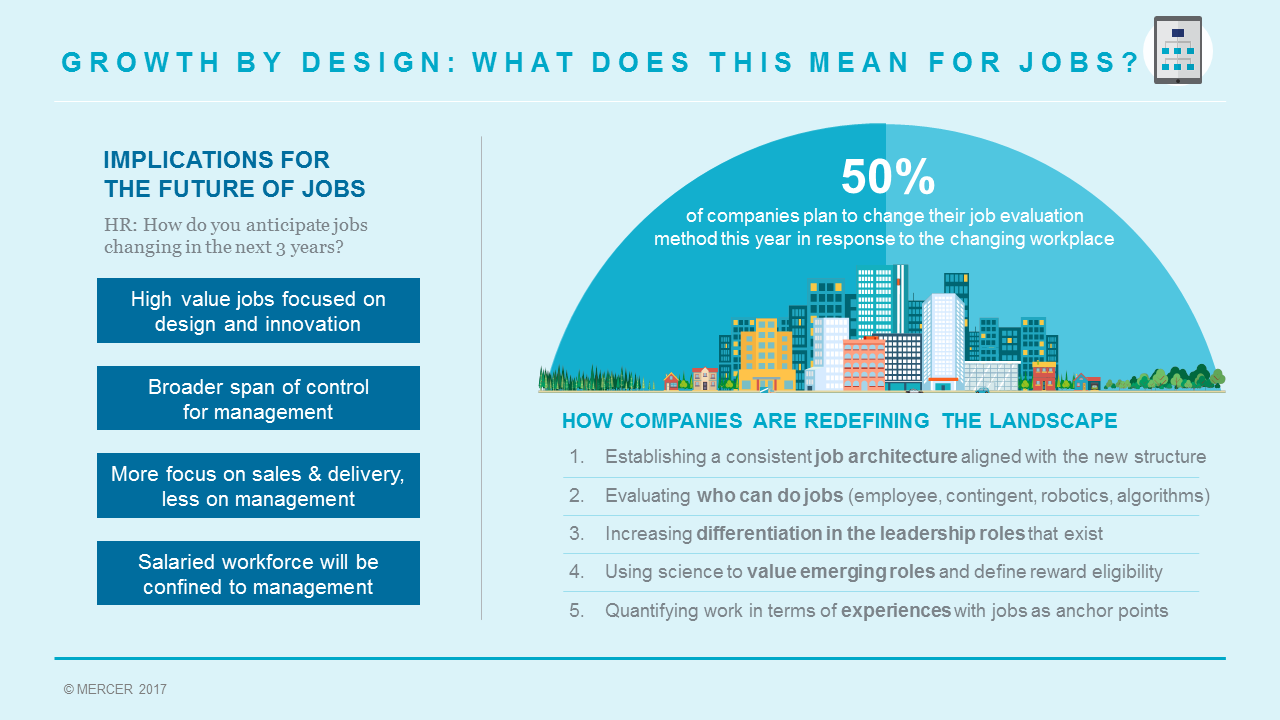 GROWTH BY DESIGN: WHAT DOES THIS MEAN FOR JOBS?

IMPLICATIONS FOR THE FUTURE OF JOBS

HR: How do you anticipate jobs changing in the next 3 years?

High value jobs focused on design and innovation

Broader span of control for management

More focus on sales & delivery, less on management

Salaried workforce will be confined to management

50%

of companies plan to change their job evaluation method this year in response to the changing workplace

HOW COMPANIES ARE REDEFINING THE LANDSCAPE

1. Establishing a consistent job architecture aligned with the new structure

2. Evaluating who can do jobs (employee, contingent, robotics, algorithms)

3. Increasing differentiation in the leadership roles that exist

4. Using science to value emerging roles and define reward eligibility

5. Quantifying work in terms of experiences with jobs as anchor points

© MERCER 2017